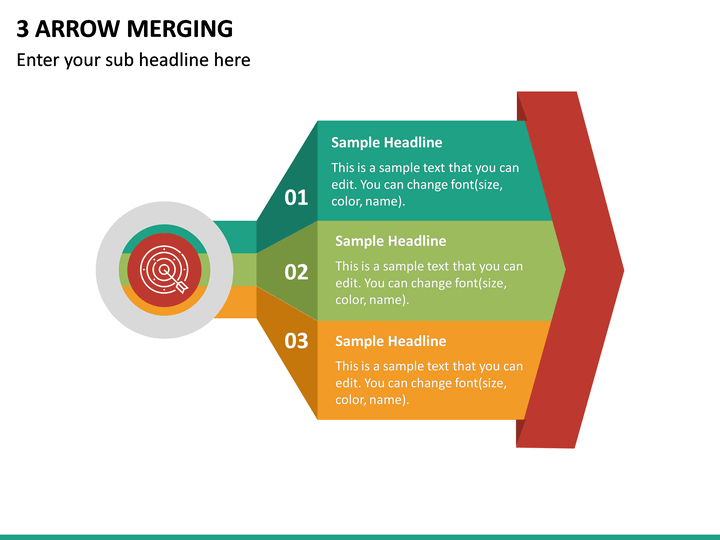 3 ARROW MERGING

Enter your sub headline here

01

Sample Headline

This is a sample text that you can edit. You can change font(size, color, name).

02

Sample Headline

This is a sample text that you can edit. You can change font(size, color, name).

03

Sample Headline

This is a sample text that you can edit. You can change font(size, color, name).